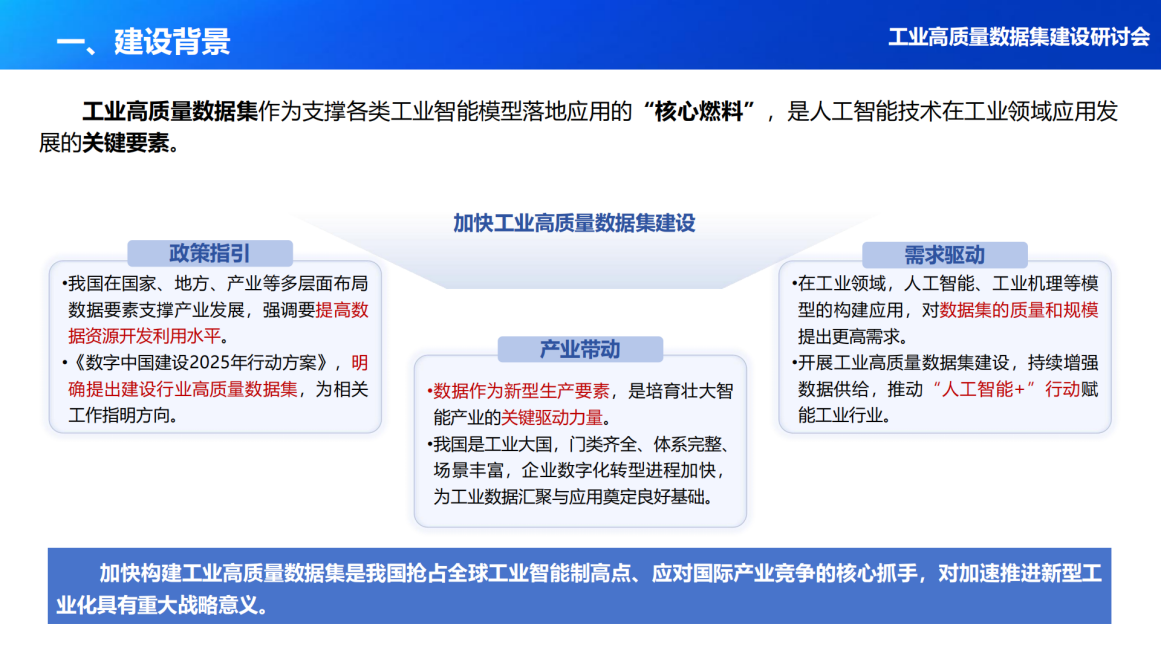 一、建设背景

工业高质量数据集建设研讨会

工业高质量数据集作为支撑各类工业智能模型落地应用的“核心燃料”，是人工智能技术在工业领域应用发展的关键要素。

加快工业高质量数据集建设

政策指引

•我国在国家、地方、产业等多层面布局数据要素支撑产业发展，强调要提高数据资源开发利用水平。
•《数字中国建设2025年行动方案》，明确提出建设行业高质量数据集，为相关工作指明方向。

产业带动

•数据作为新型生产要素，是培育壮大智能产业的关键驱动力量。
•我国是工业大国，门类齐全、体系完整、场景丰富，企业数字化转型进程加快，为工业数据汇聚与应用奠定良好基础。

需求驱动

•在工业领域，人工智能、工业机理等模型的构建应用，对数据集的质量和规模提出更高需求。
•开展工业高质量数据集建设，持续增强数据供给，推动“人工智能+”行动赋能工业行业。

加快构建工业高质量数据集是我国抢占全球工业智能制高点、应对国际产业竞争的核心抓手，对加速推进新型工业化具有重大战略意义。